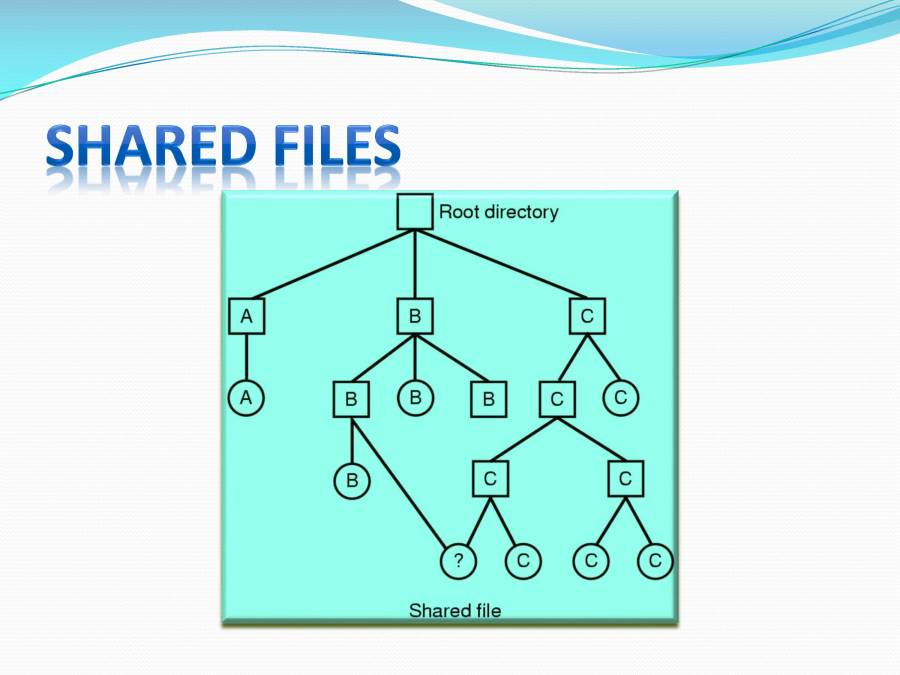 SHARED FILES

Root directory

A
B
C

A
B
B
B
C
C

B
C
C

?
C
C
C

Shared file